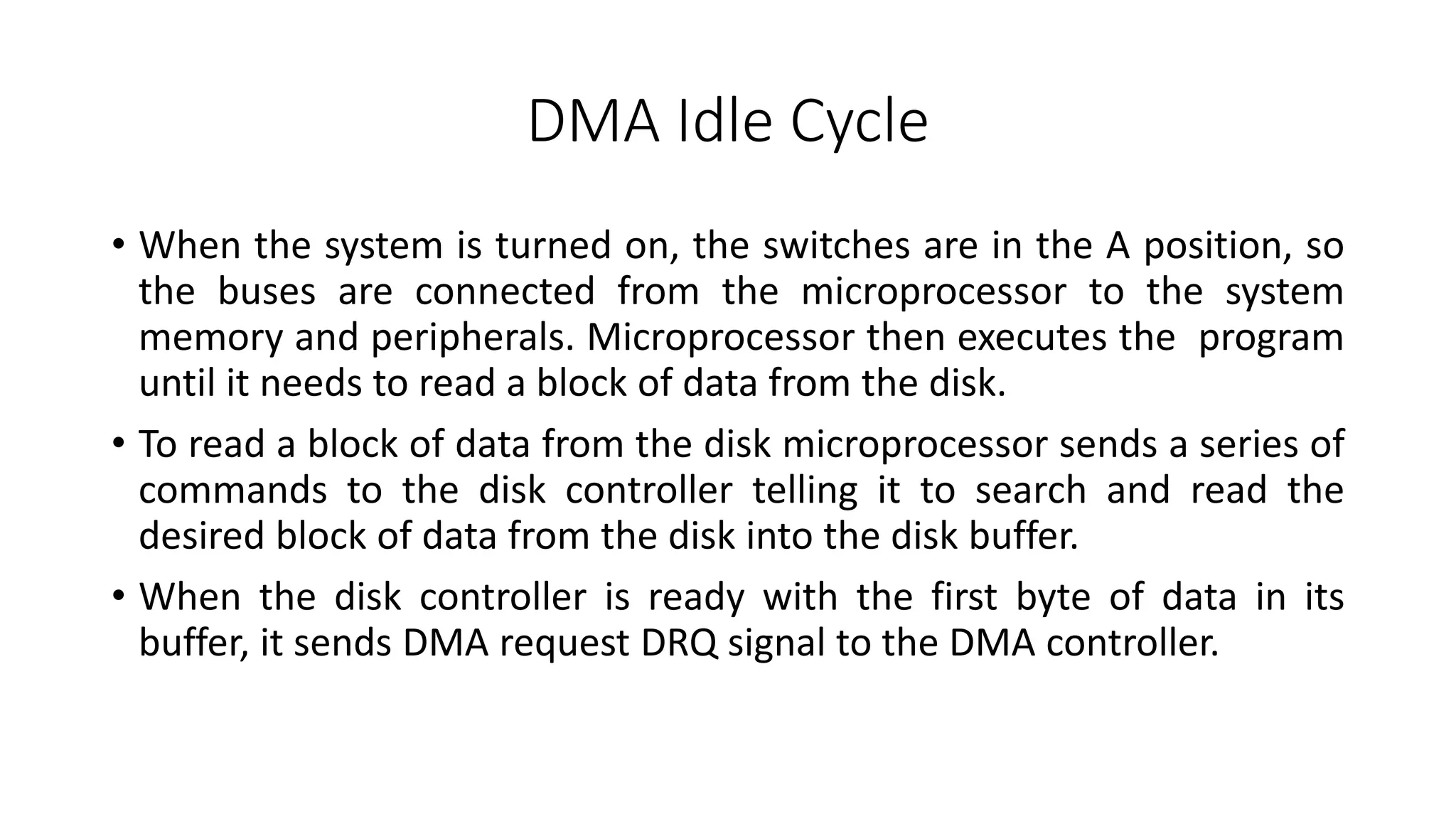 DMA Idle Cycle

• When the system is turned on, the switches are in the A position, so the buses are connected from the microprocessor to the system memory and peripherals. Microprocessor then executes the program until it needs to read a block of data from the disk.

• To read a block of data from the disk microprocessor sends a series of commands to the disk controller telling it to search and read the desired block of data from the disk into the disk buffer.

• When the disk controller is ready with the first byte of data in its buffer, it sends DMA request DRQ signal to the DMA controller.